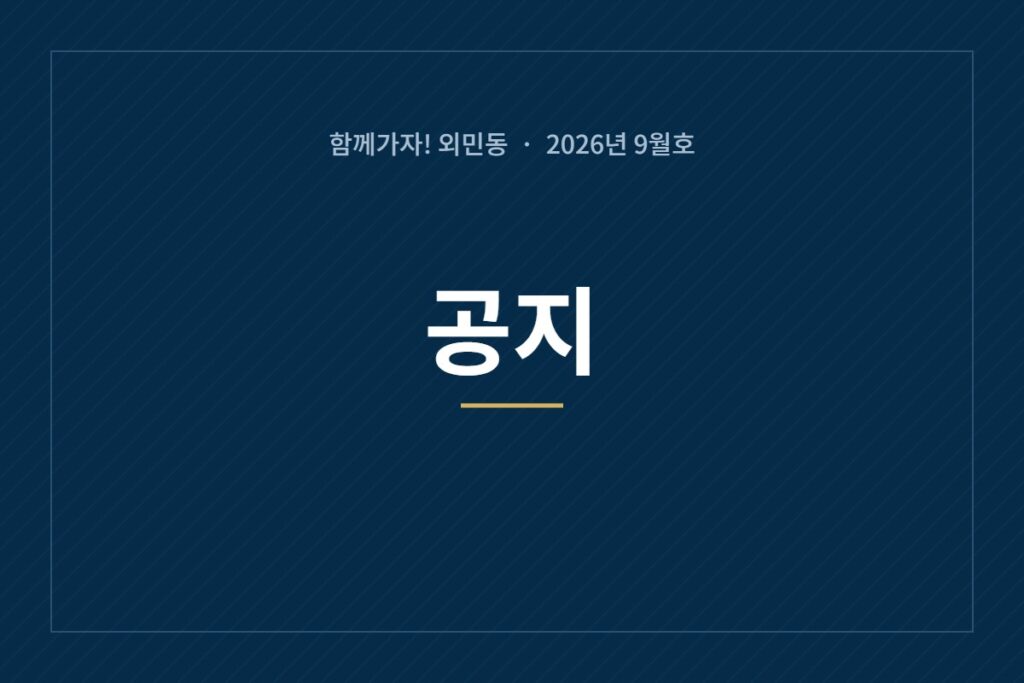 함께가자! 외민동 · 2026년 9월호

공지